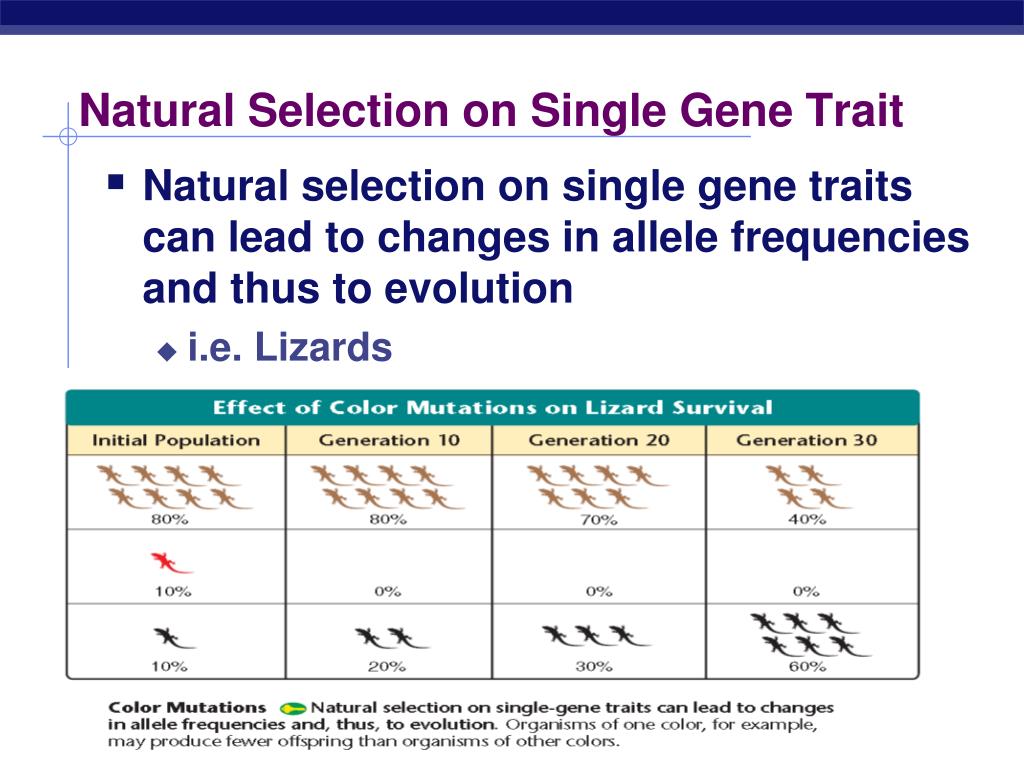 Natural Selection on Single Gene Trait

Natural selection on single gene traits can lead to changes in allele frequencies and thus to evolution

i.e. Lizards

Effect of Color Mutations on Lizard Survival

| Initial Population | Generation 10 | Generation 20 | Generation 30 |
|---|---|---|---|
| 80% | 80% | 70% | 40% |
| 10% | 0% | 0% | 0% |
| 10% | 20% | 30% | 60% |

Color Mutations Natural selection on single-gene traits can lead to changes in allele frequencies and, thus, to evolution. Organisms of one color, for example, may produce fewer offspring than organisms of other colors.